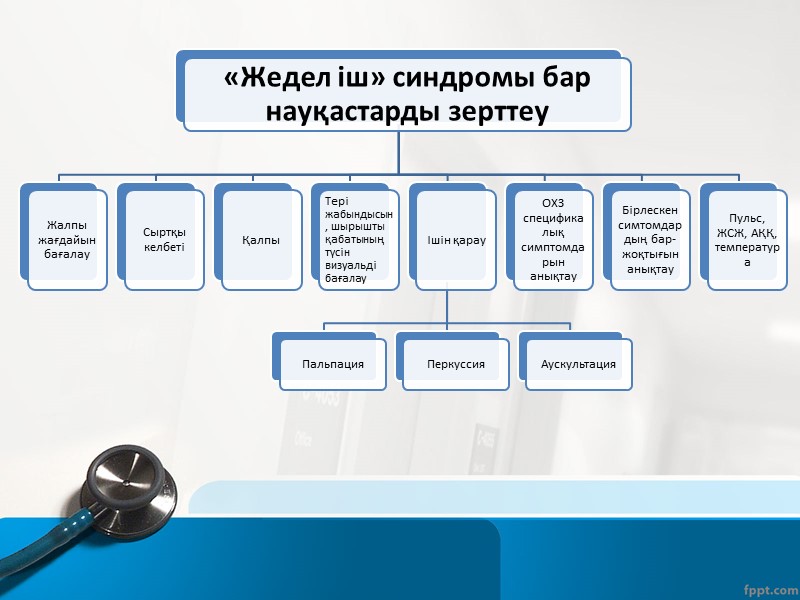 «Жедел іш» синдромы бар науқастарды зерттеу

Жалпы жағдайын бағалау

Сыртқы келбеті

Қалпы

Тері жабындысын, шырышты қабатының түсін визуальді бағалау

Ішін қарау

ОХЗ спецификалық симптомдарын анықтау

Бірлескен симтомдардың бар-жоқтығын анықтау

Пульс, ЖСЖ, АҚҚ, температура

Пальпация

Перкуссия

Аускультация

fppt.com